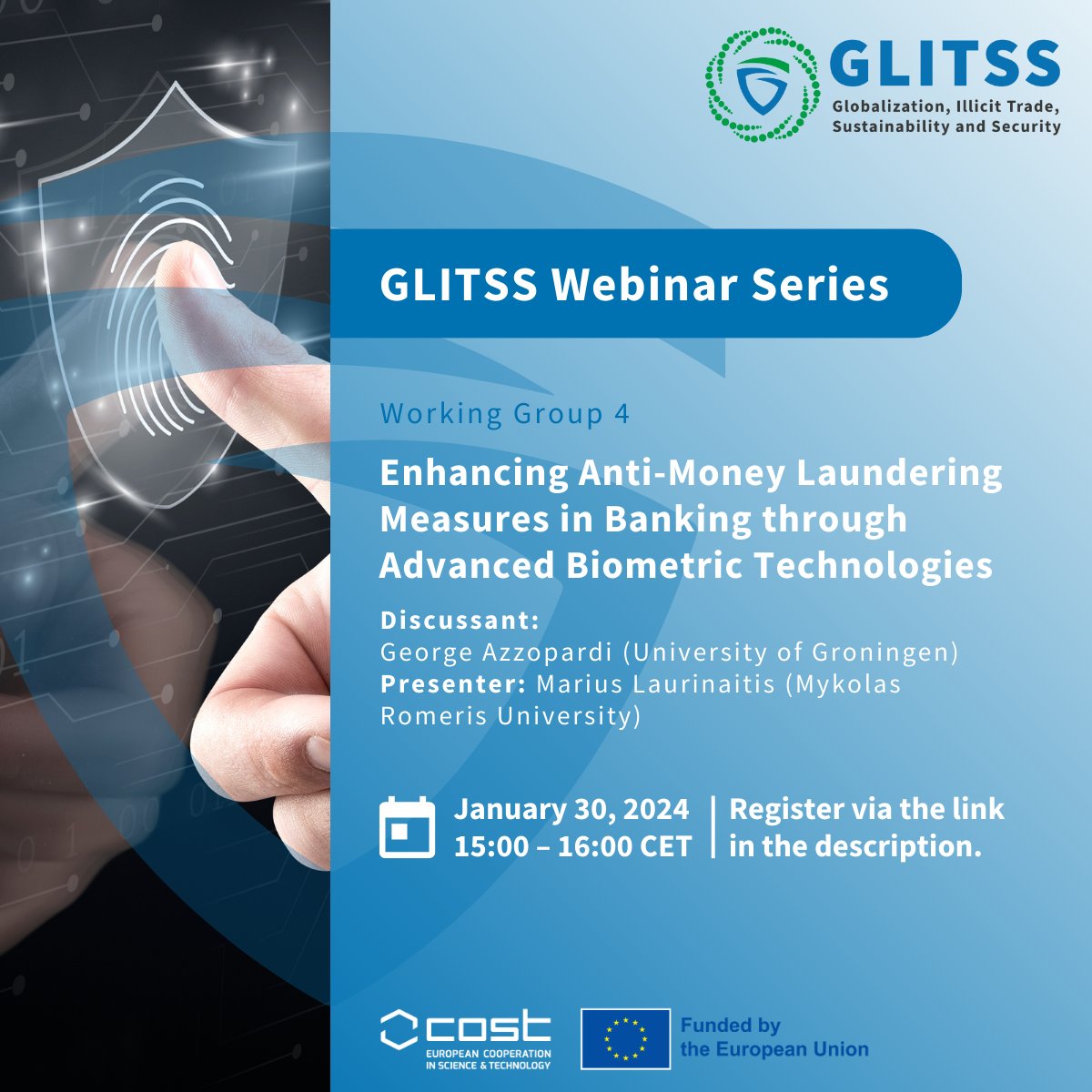 GLITSS
Globalization, Illicit Trade, Sustainability and Security

GLITSS Webinar Series

Working Group 4

Enhancing Anti-Money Laundering Measures in Banking through Advanced Biometric Technologies

Discussant:
George Azzopardi (University of Groningen)
Presenter: Marius Laurinaitis (Mykolas Romeris University)

January 30, 2024
15:00 – 16:00 CET

Register via the link in the description.

cost
EUROPEAN COOPERATION IN SCIENCE & TECHNOLOGY

Funded by the European Union